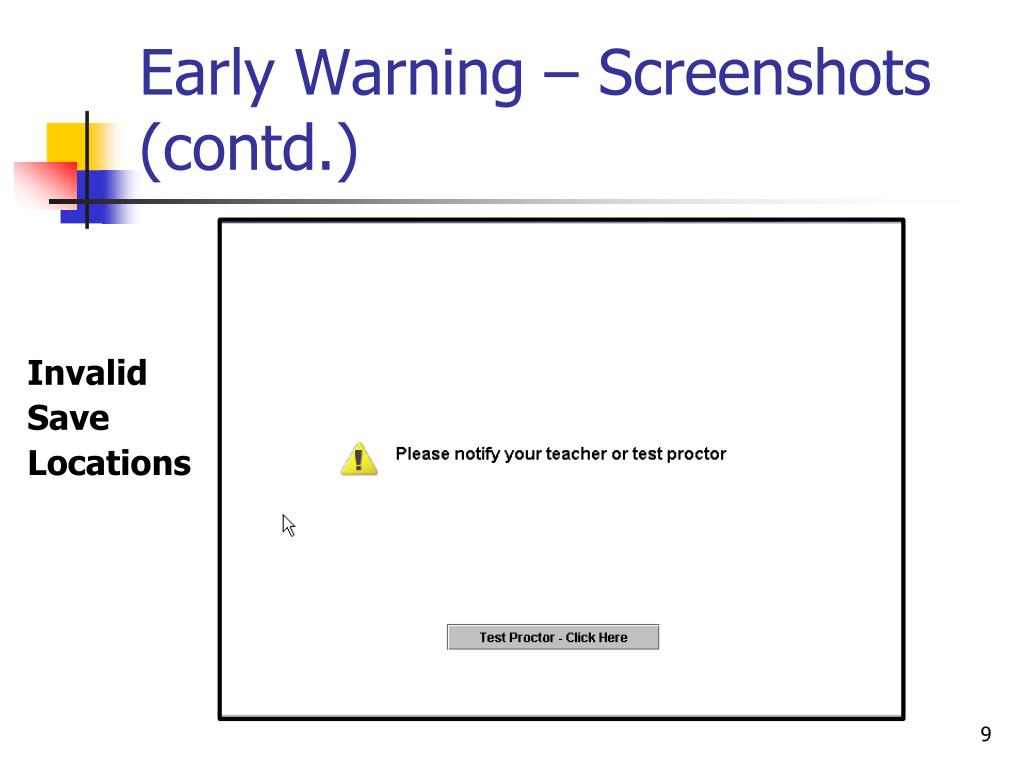 Early Warning – Screenshots (contd.)

Invalid Save Locations

Please notify your teacher or test proctor

Test Proctor - Click Here

9